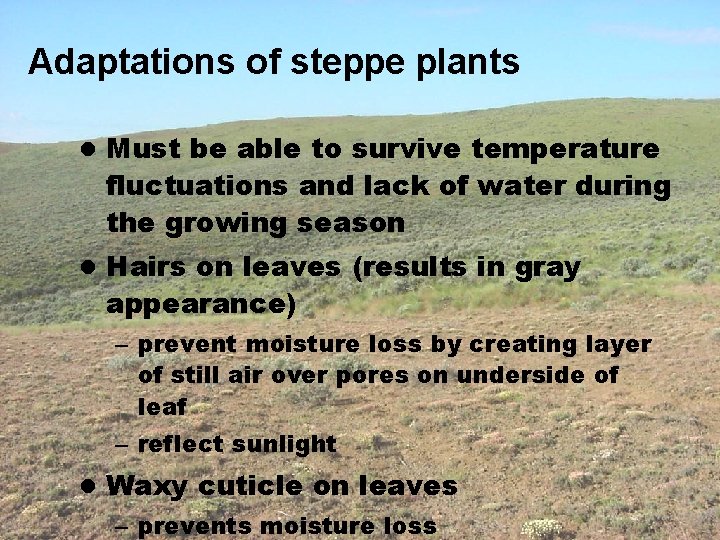 Adaptations of steppe plants

• Must be able to survive temperature fluctuations and lack of water during the growing season

• Hairs on leaves (results in gray appearance)

– prevent moisture loss by creating layer of still air over pores on underside of leaf

– reflect sunlight

• Waxy cuticle on leaves

– prevents moisture loss